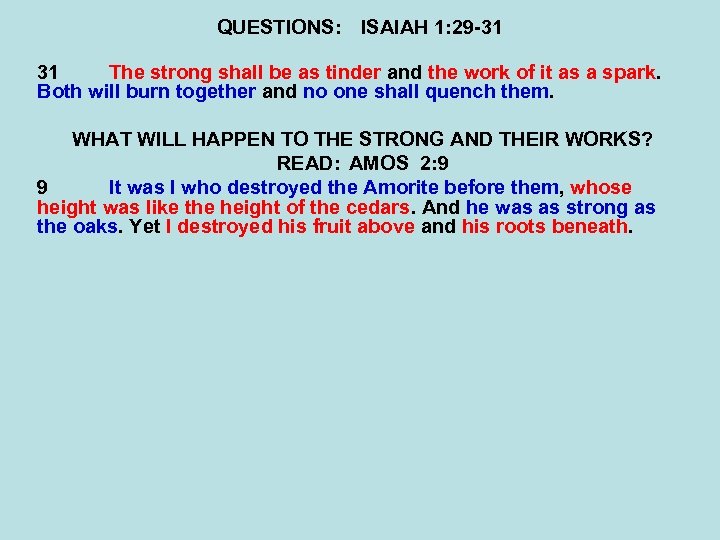 QUESTIONS: ISAIAH 1:29-31

31 The strong shall be as tinder and the work of it as a spark. Both will burn together and no one shall quench them.

WHAT WILL HAPPEN TO THE STRONG AND THEIR WORKS?
READ: AMOS 2:9

9 It was I who destroyed the Amorite before them, whose height was like the height of the cedars. And he was as strong as the oaks. Yet I destroyed his fruit above and his roots beneath.